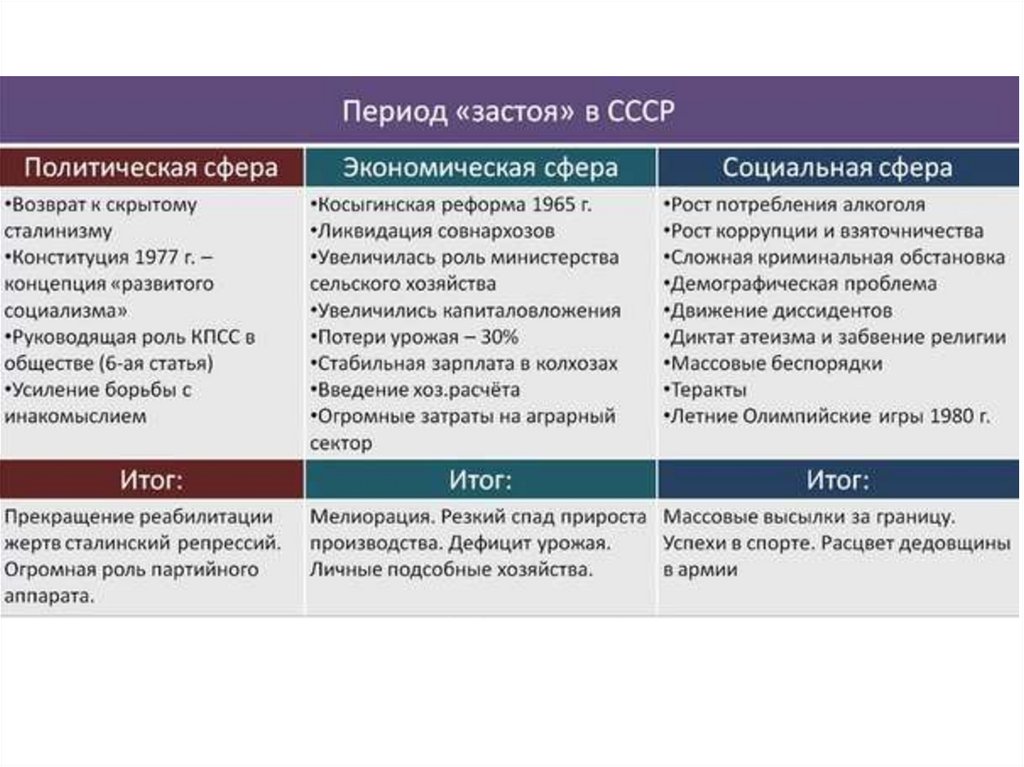 Период «застоя» в СССР

| Политическая сфера | Экономическая сфера | Социальная сфера |
|---|---|---|
| •Возврат к скрытому сталинизму •Конституция 1977 г. – концепция «развитого социализма» •Руководящая роль КПСС в обществе (6-ая статья) •Усиление борьбы с инакомыслием | •Косыгинская реформа 1965 г. •Ликвидация совнархозов •Увеличилась роль министерства сельского хозяйства •Увеличились капиталовложения •Потери урожая – 30% •Стабильная зарплата в колхозах •Введение хоз.расчёта •Огромные затраты на аграрный сектор | •Рост потребления алкоголя •Рост коррупции и взяточничества •Сложная криминальная обстановка •Демографическая проблема •Движение диссидентов •Диктат атеизма и забвение религии •Массовые беспорядки •Теракты •Летние Олимпийские игры 1980 г. |
| Итог: | Итог: | Итог: |
| Прекращение реабилитации жертв сталинский репрессий. Огромная роль партийного аппарата. | Мелиорация. Резкий спад прироста производства. Дефицит урожая. Личные подсобные хозяйства. | Массовые высылки за границу. Успехи в спорте. Расцвет дедовщины в армии |